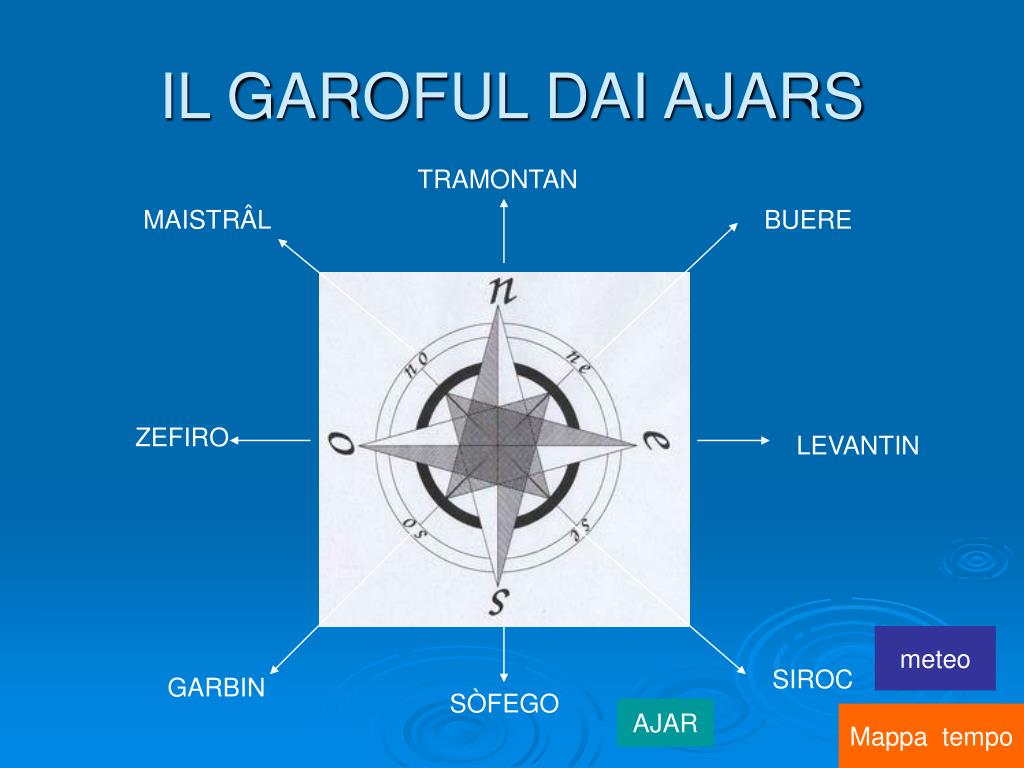 IL GAROFUL DAI AJARS

TRAMONTAN

MAISTRÂL

BUERE

n

no

ne

ZEFIRO

o

e

LEVANTIN

so

se

s

GARBIN

SÒFEGO

SIROC

meteo

AJAR

Mappa tempo